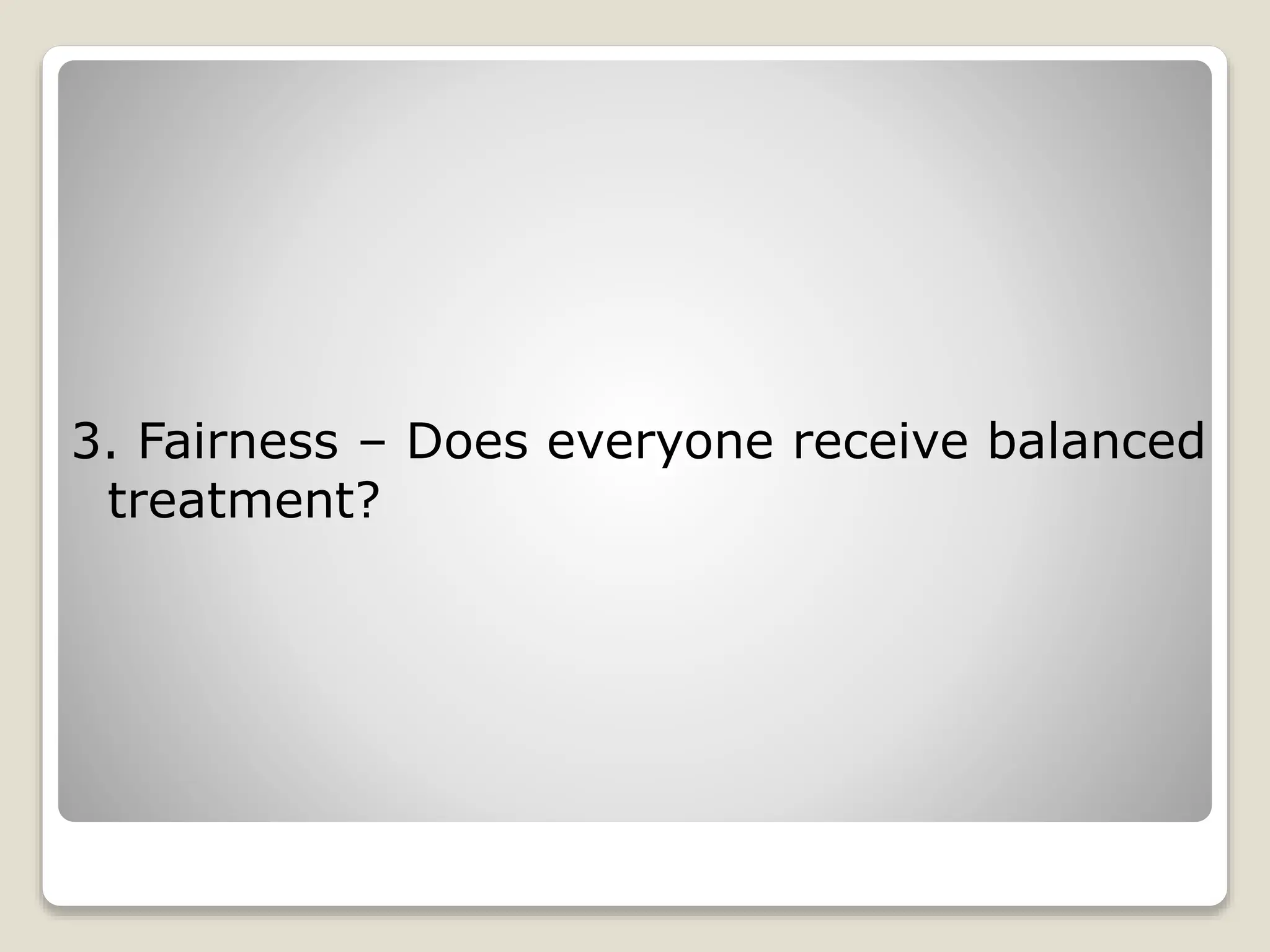 3. Fairness – Does everyone receive balanced treatment?